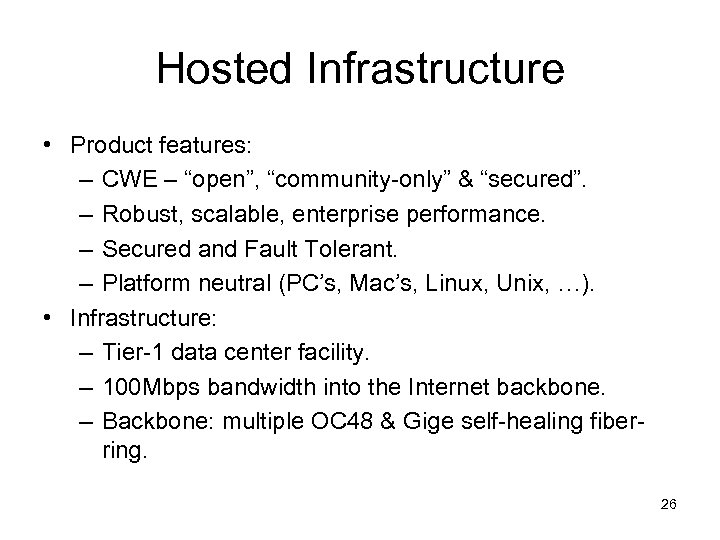 Hosted Infrastructure

• Product features:
– CWE – “open”, “community-only” & “secured”.
– Robust, scalable, enterprise performance.
– Secured and Fault Tolerant.
– Platform neutral (PC’s, Mac’s, Linux, Unix, …).
• Infrastructure:
– Tier-1 data center facility.
– 100Mbps bandwidth into the Internet backbone.
– Backbone: multiple OC48 & Gige self-healing fiber-ring.

26